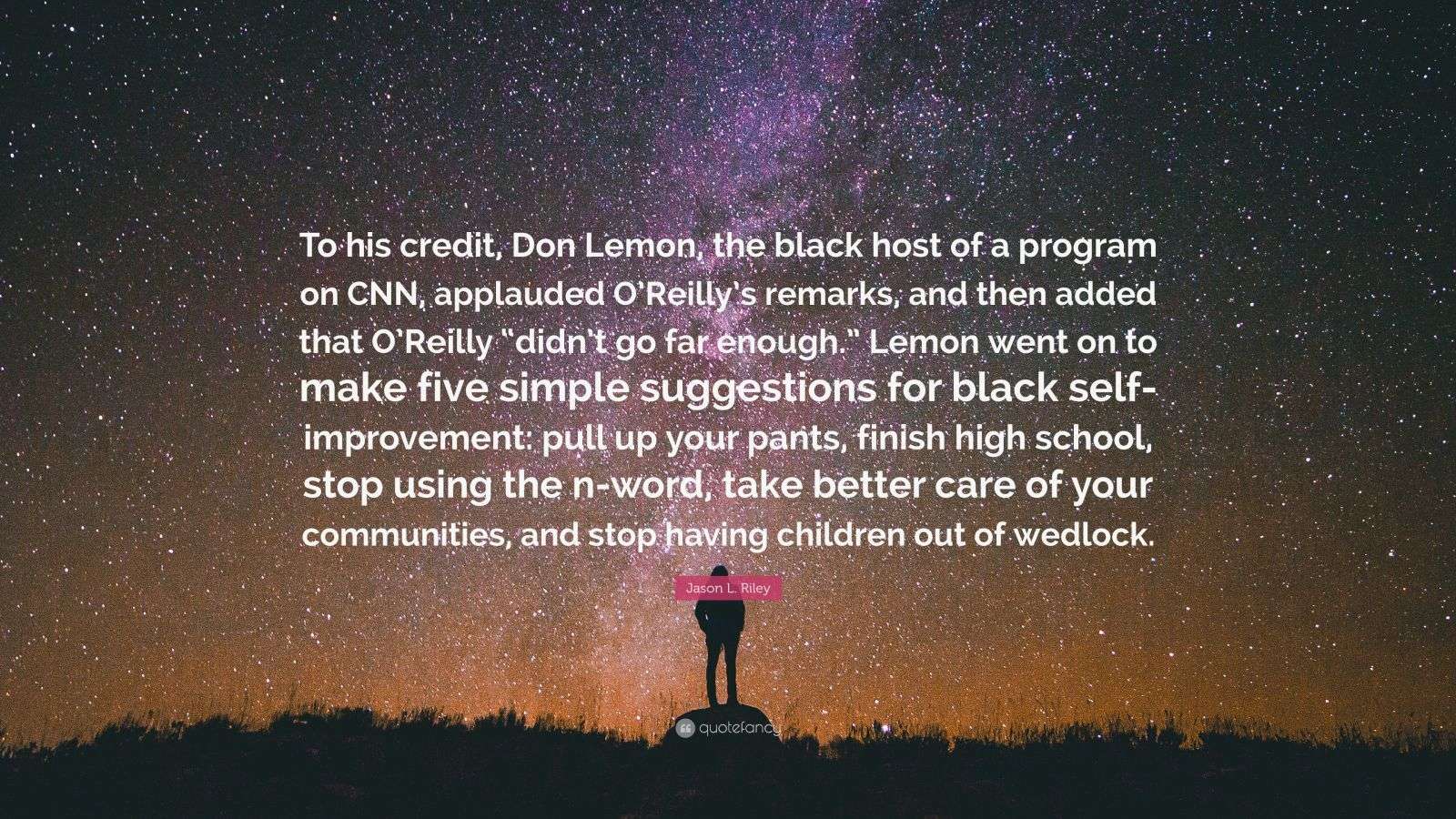 To his credit, Don Lemon, the black host of a program on CNN, applauded O'Reilly's remarks, and then added that O'Reilly "didn't go far enough." Lemon went on to make five simple suggestions for black self-improvement: pull up your pants, finish high school, stop using the n-word, take better care of your communities, and stop having children out of wedlock.

Jason L. Riley

quotefancy